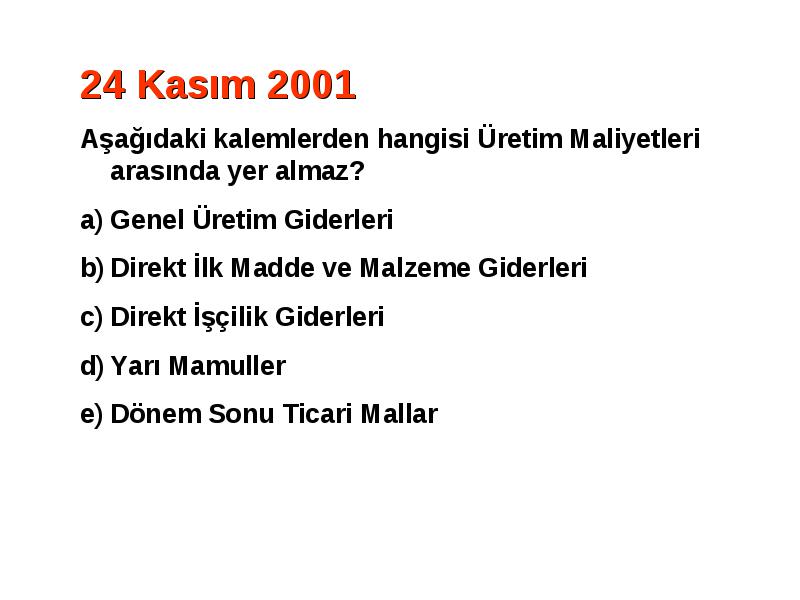 24 Kasım 2001

Aşağıdaki kalemlerden hangisi Üretim Maliyetleri arasında yer almaz?

a) Genel Üretim Giderleri

b) Direkt İlk Madde ve Malzeme Giderleri

c) Direkt İşçilik Giderleri

d) Yarı Mamuller

e) Dönem Sonu Ticari Mallar